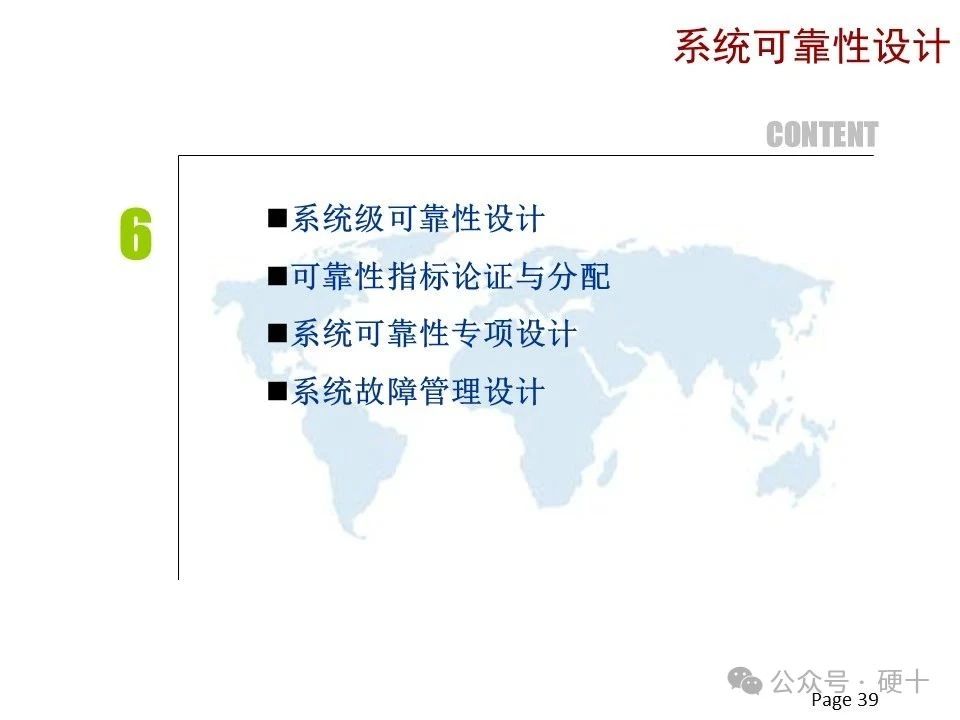 系统可靠性设计

CONTENT

6

■系统级可靠性设计
■可靠性指标论证与分配
■系统可靠性专项设计
■系统故障管理设计

公众号 · 硬十

Page 39